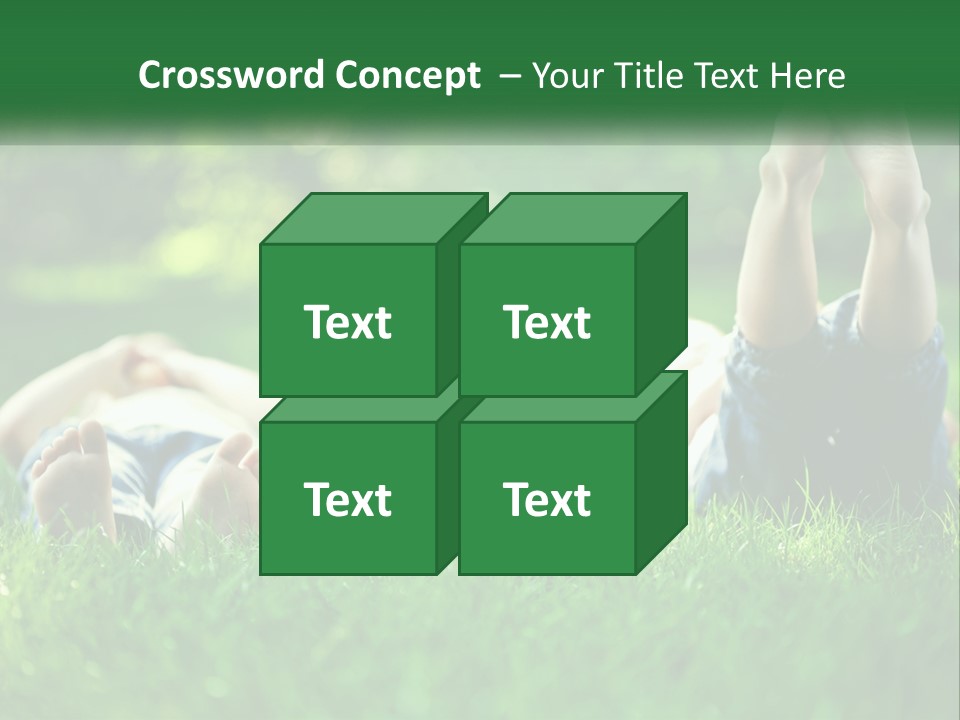 Crossword Concept – Your Title Text Here

Text

Text

Text

Text